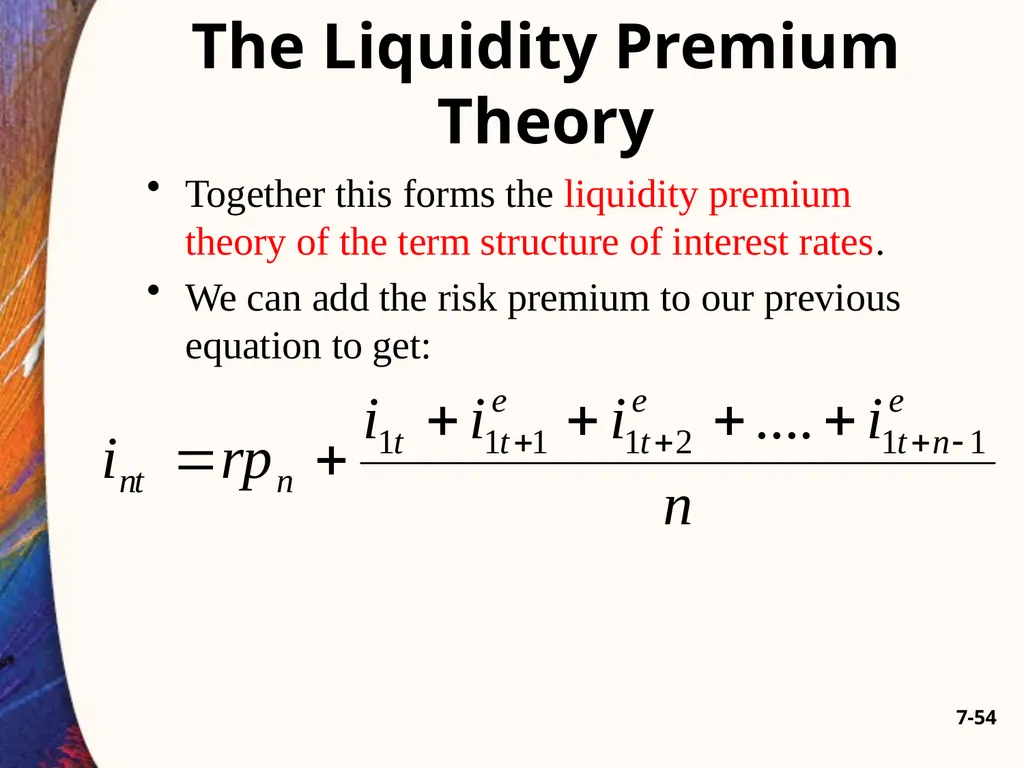 The Liquidity Premium Theory

• Together this forms the liquidity premium theory of the term structure of interest rates.

• We can add the risk premium to our previous equation to get:

$i_{nt} = rp_n + \frac{i_{1t} + i^e_{1t+1} + i^e_{1t+2} + .... + i^e_{1t+n-1}}{n}$

7-54